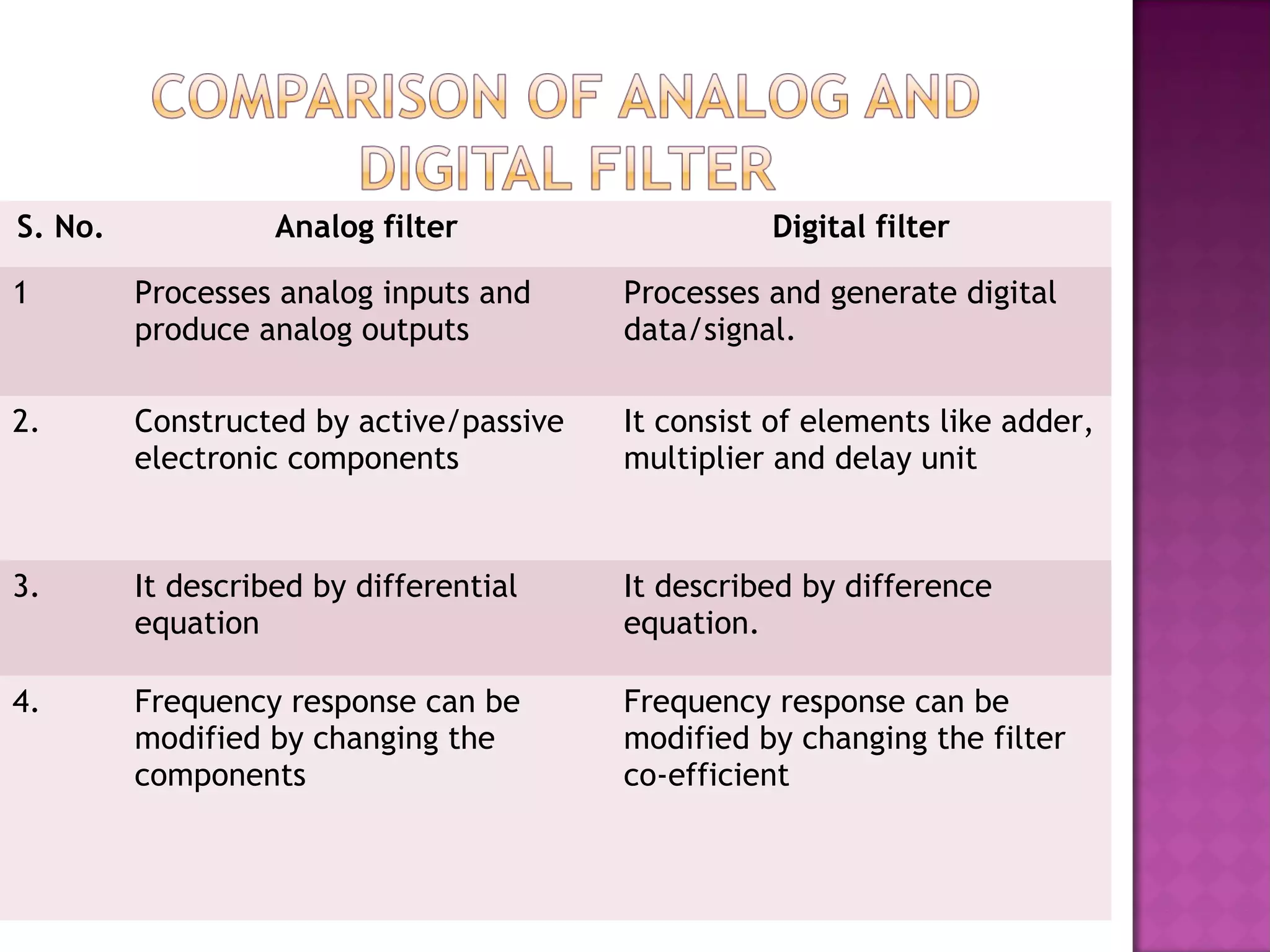 COMPARISON OF ANALOG AND DIGITAL FILTER

| S. No. | Analog filter | Digital filter |
|---|---|---|
| 1 | Processes analog inputs and produce analog outputs | Processes and generate digital data/signal. |
| 2. | Constructed by active/passive electronic components | It consist of elements like adder, multiplier and delay unit |
| 3. | It described by differential equation | It described by difference equation. |
| 4. | Frequency response can be modified by changing the components | Frequency response can be modified by changing the filter co-efficient |